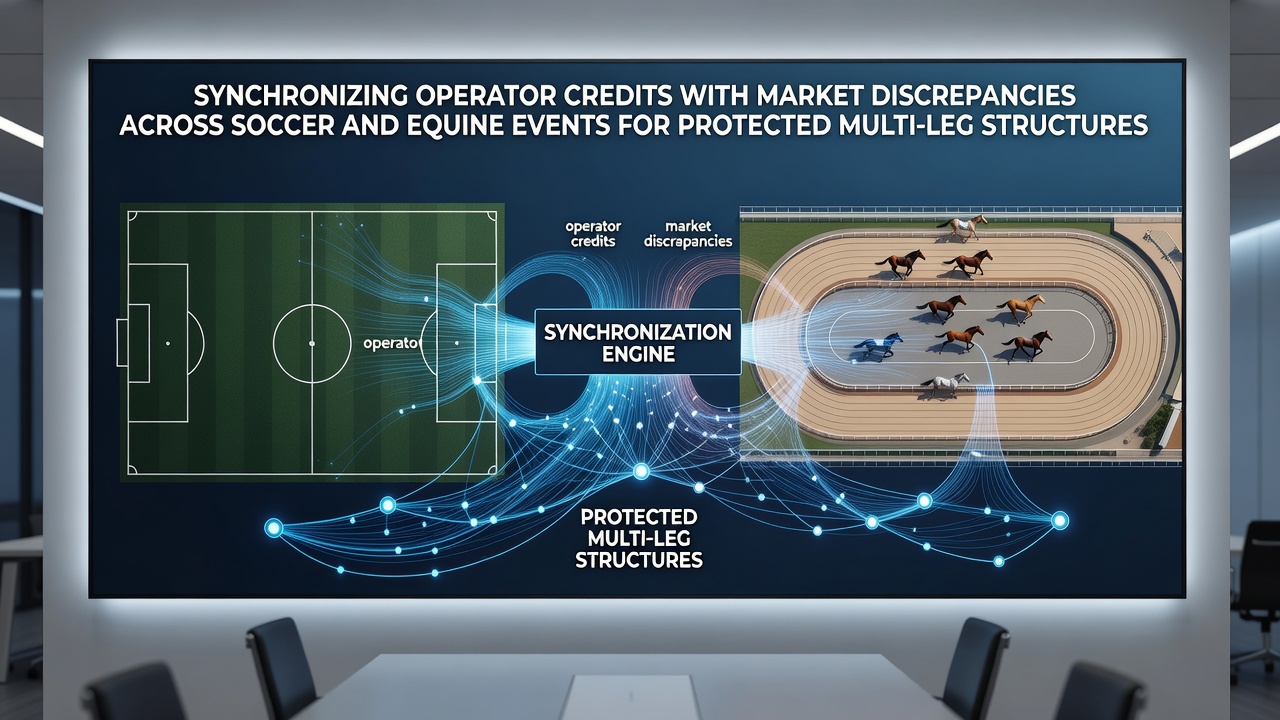 SYNCHRONIZING OPERATOR CREDITS WITH MARKET DISCREPANCIES ACROSS SOCCER AND EQUINE EVENTS FOR PROTECTED MULTI-LEG STRUCTURES

operator credits

market discrepancies

operator

SYNCHRONIZATION ENGINE

PROTECTED MULTI-LEG STRUCTURES